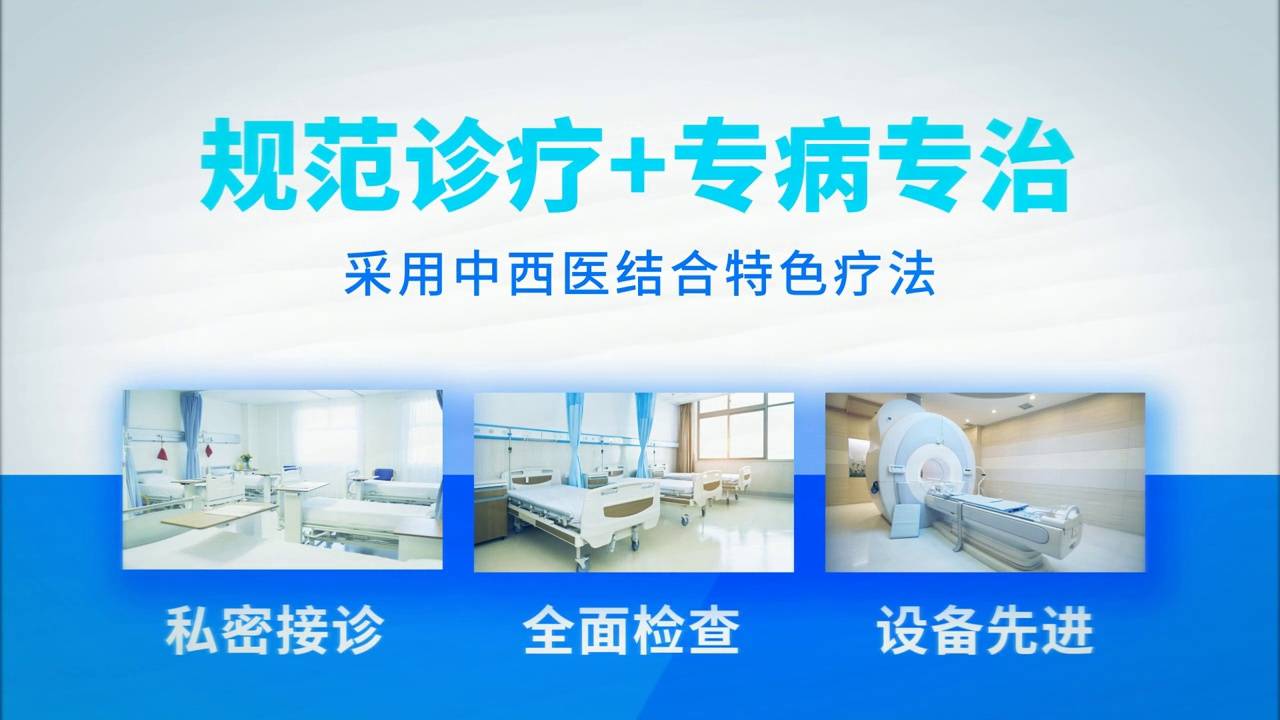 规范诊疗+专病专治

采用中西医结合特色疗法

私密接诊

全面检查

设备先进